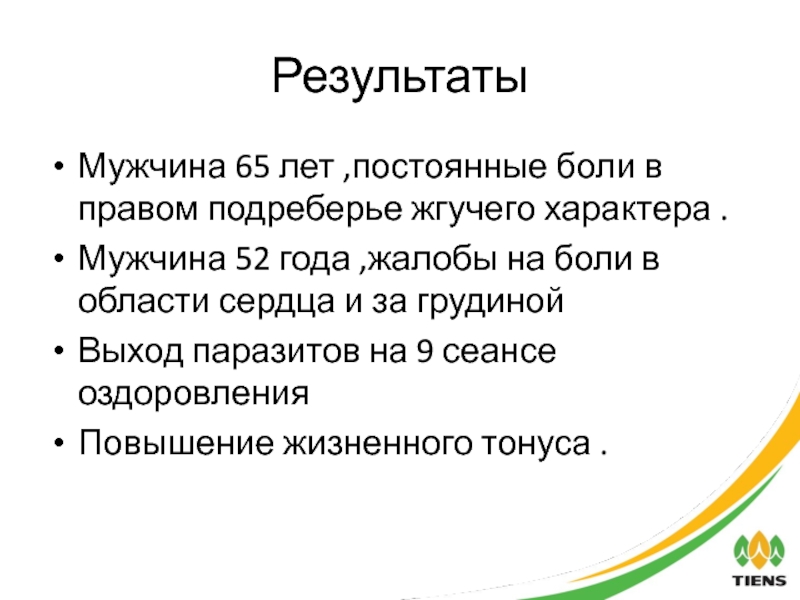 Результаты

• Мужчина 65 лет ,постоянные боли в правом подреберье жгучего характера .
• Мужчина 52 года ,жалобы на боли в области сердца и за грудиной
• Выход паразитов на 9 сеансе оздоровления
• Повышение жизненного тонуса .

TIENS